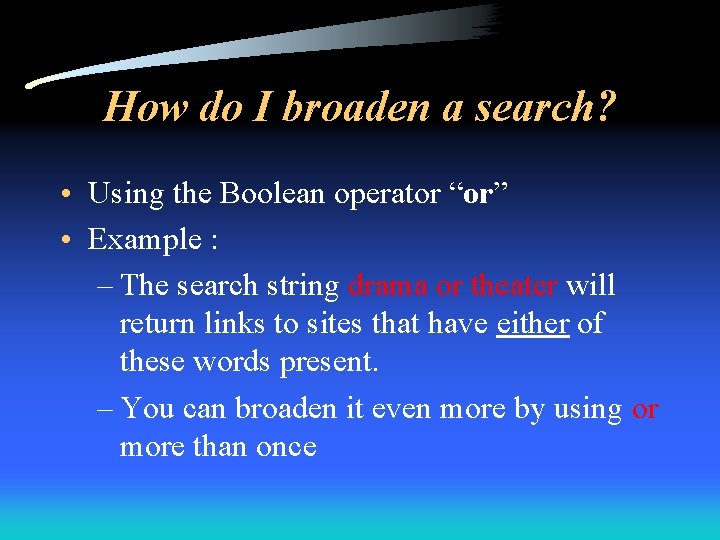 How do I broaden a search?

• Using the Boolean operator “or”
• Example :
– The search string drama or theater will return links to sites that have either of these words present.
– You can broaden it even more by using or more than once